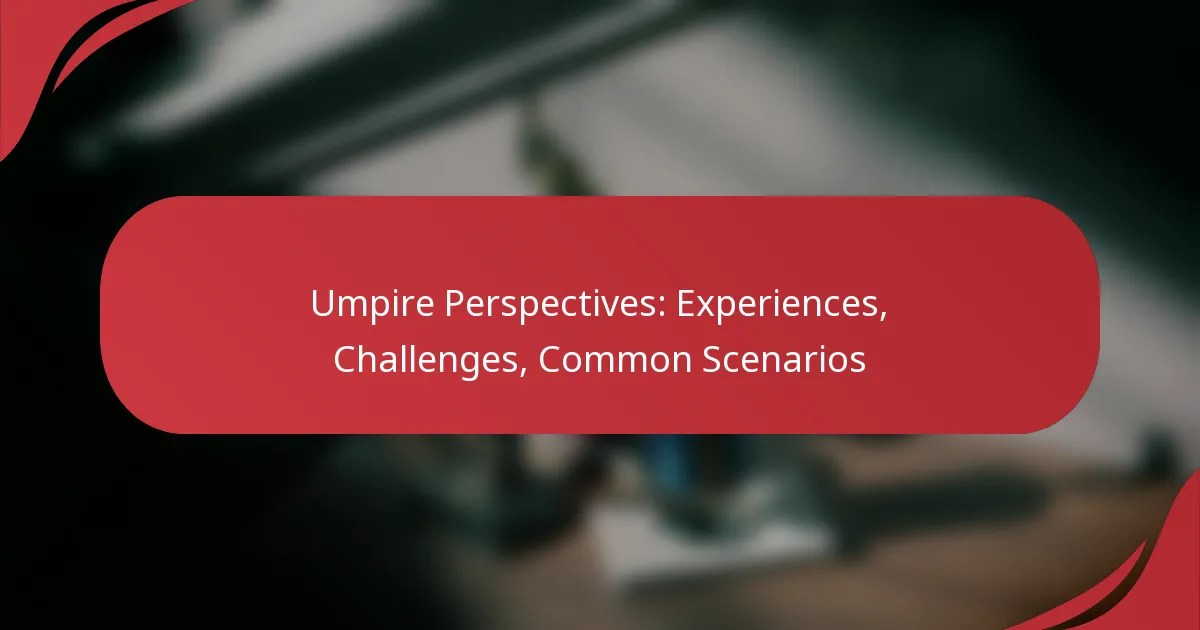 Umpire Perspectives: Experiences, Challenges, Common Scenarios